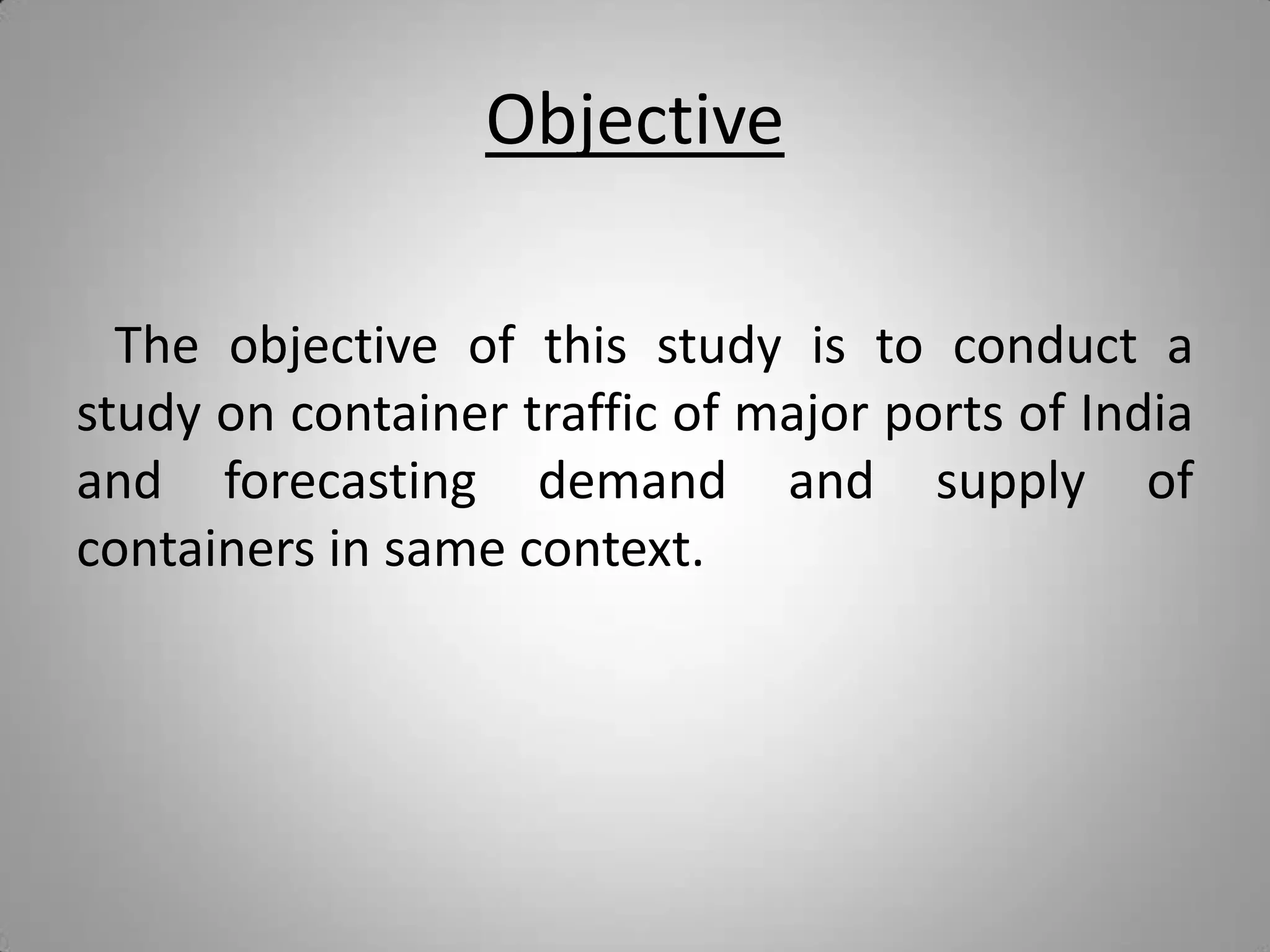 Objective

The objective of this study is to conduct a study on container traffic of major ports of India and forecasting demand and supply of containers in same context.